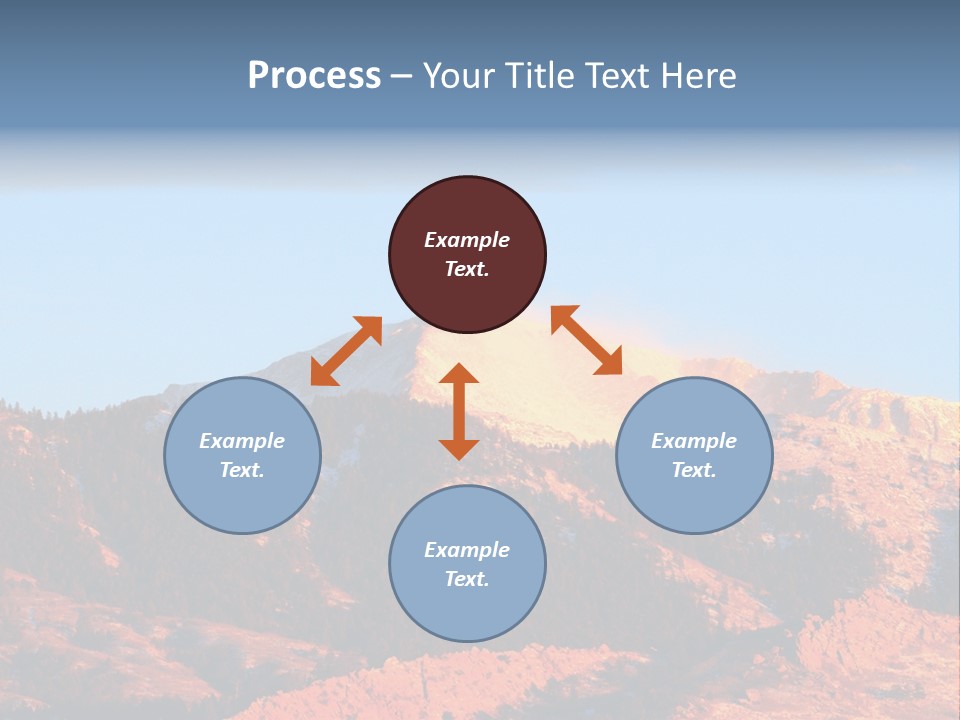 Process – Your Title Text Here

Example Text.

Example Text.

Example Text.

Example Text.